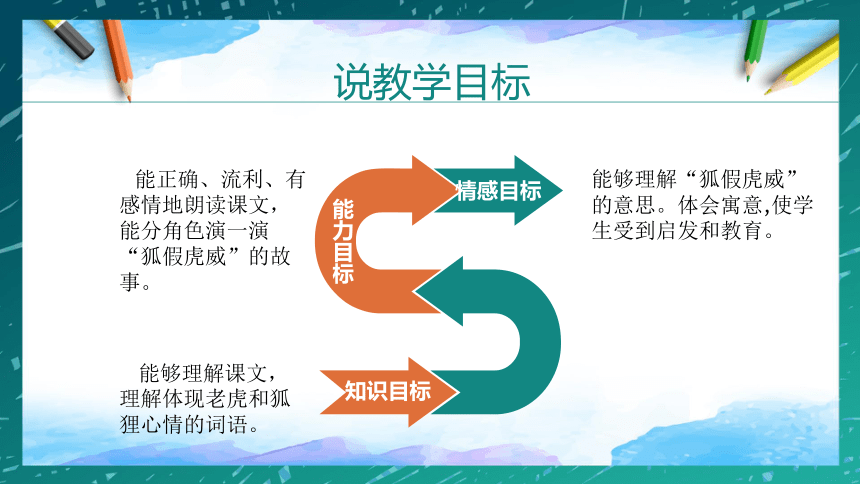 说教学目标

能正确、流利、有感情地朗读课文，能分角色演一演“狐假虎威”的故事。

能力目标

情感目标

能够理解“狐假虎威”的意思。体会寓意,使学生受到启发和教育。

能够理解课文，理解体现老虎和狐狸心情的词语。

知识目标